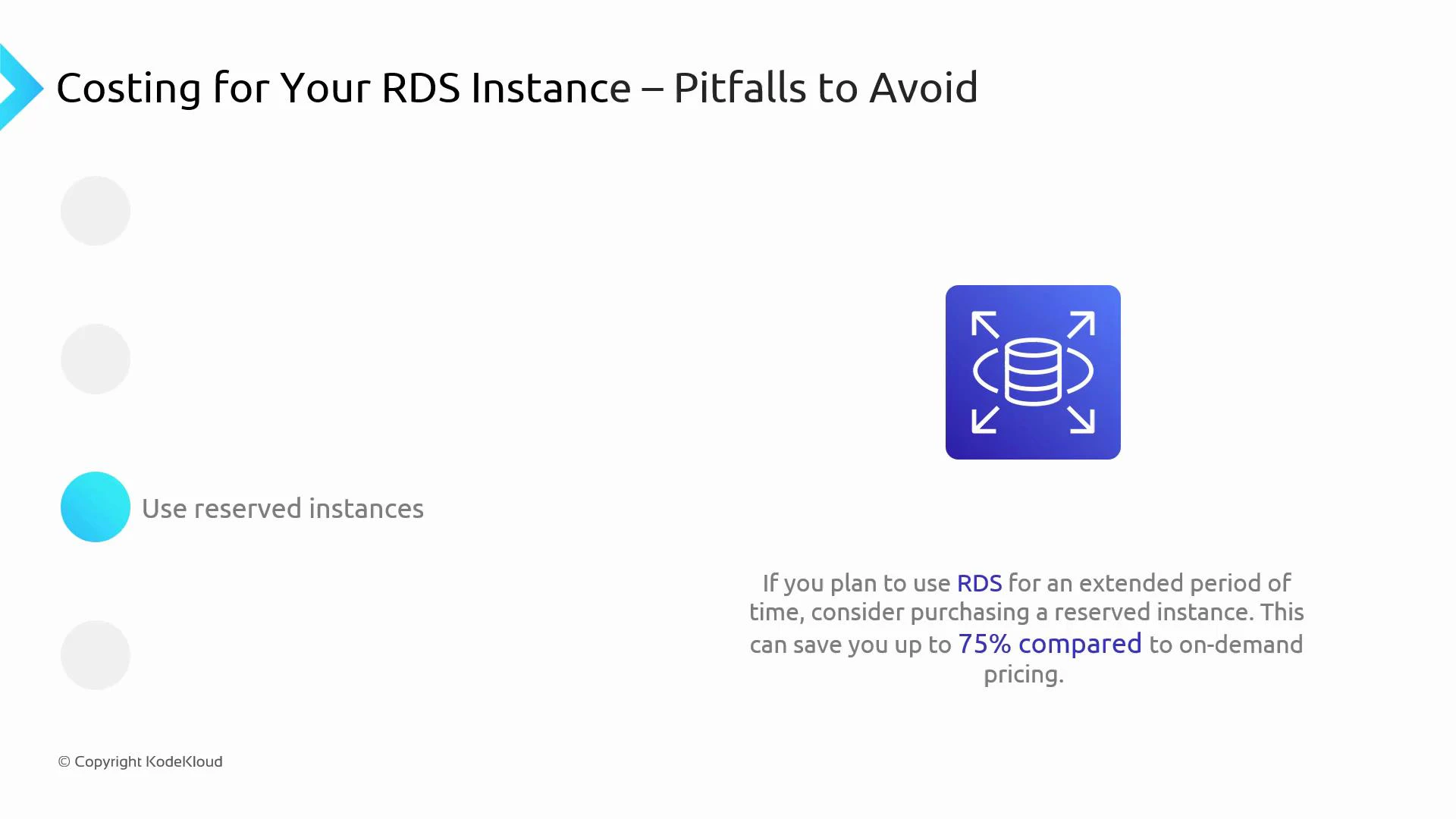 Costing for Your RDS Instance – Pitfalls to Avoid

Use reserved instances

If you plan to use RDS for an extended period of time, consider purchasing a reserved instance. This can save you up to 75% compared to on-demand pricing.

© Copyright KodeKloud